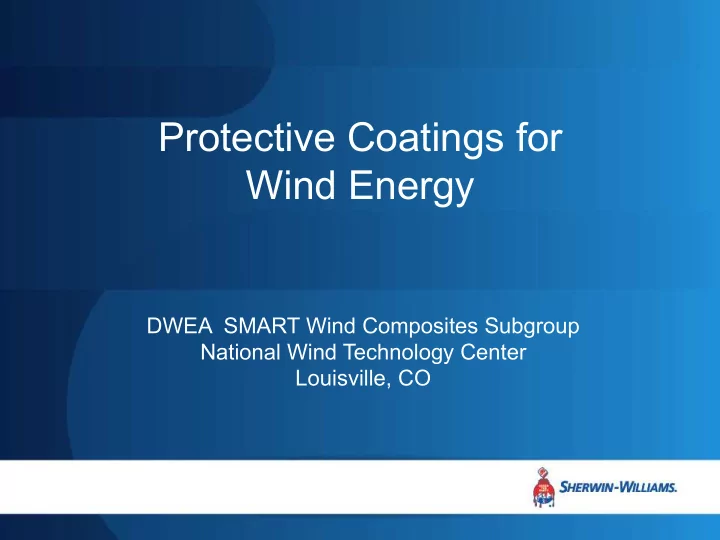 Protective Coatings for Wind Energy

DWEA SMART Wind Composites Subgroup
National Wind Technology Center
Louisville, CO

SHERWIN-WILLIAMS.